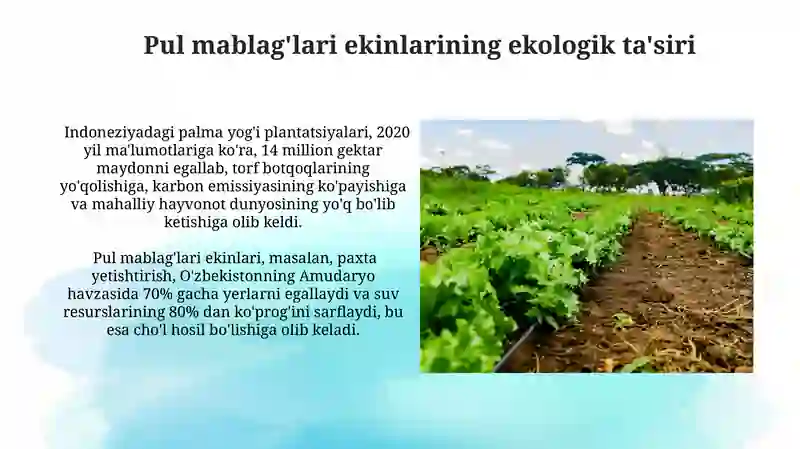 Pul mablag'lari ekinlarining ekologik ta'siri

Indoneziyadagi palma yog'i plantatsiyalari, 2020 yil ma'lumotlariga ko'ra, 14 million gektar maydonni egallab, torf botqoqlarining yo'qolishiga, karbon emissiyasining ko'payishiga va mahalliy hayvonot dunyosining yo'q bo'lib ketishiga olib keldi.

Pul mablag'lari ekinlari, masalan, paxta yetishtirish, O'zbekistonning Amudaryo havzasida 70% gacha yerlarni egallaydi va suv resurslarining 80% dan ko'prog'ini sarflaydi, bu esa cho'l hosil bo'lishiga olib keladi.